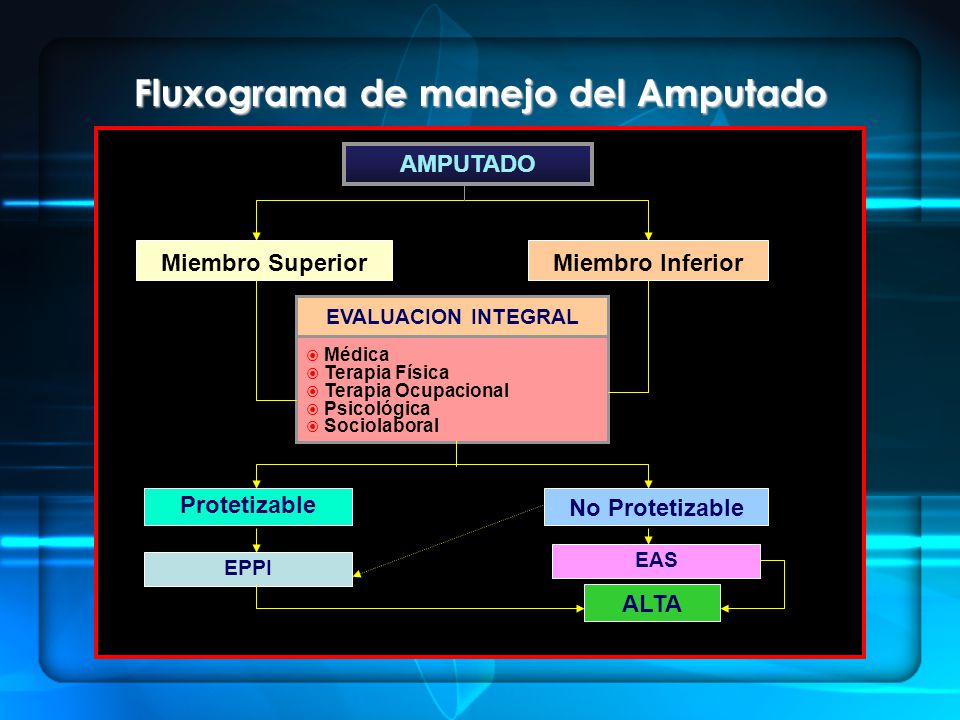 Fluxograma de manejo del Amputado

AMPUTADO

Miembro Superior

Miembro Inferior

EVALUACION INTEGRAL

Médica
Terapia Física
Terapia Ocupacional
Psicológica
Sociolaboral

Protetizable

No Protetizable

EPPI

EAS

ALTA